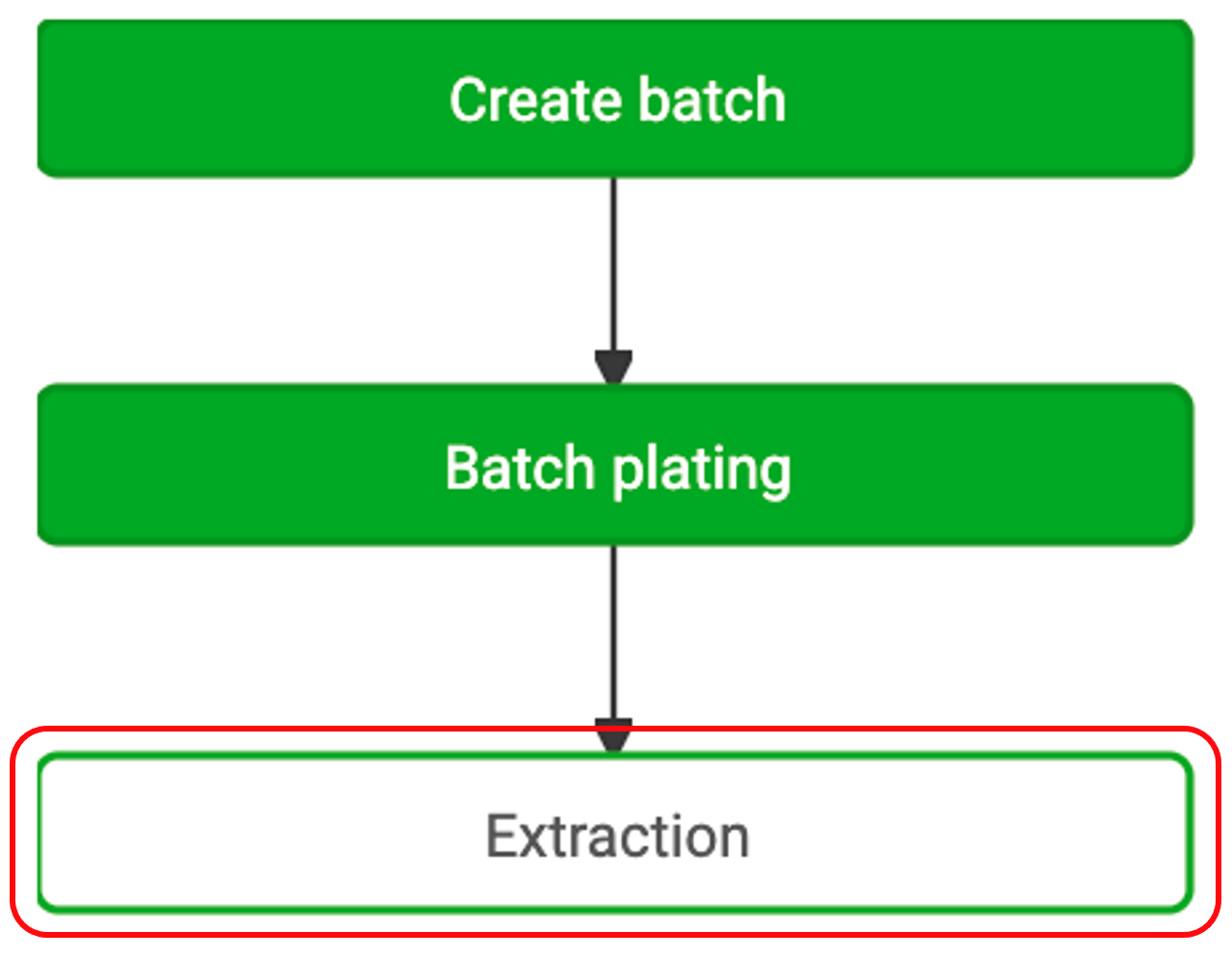 Create batch

Batch plating

Extraction